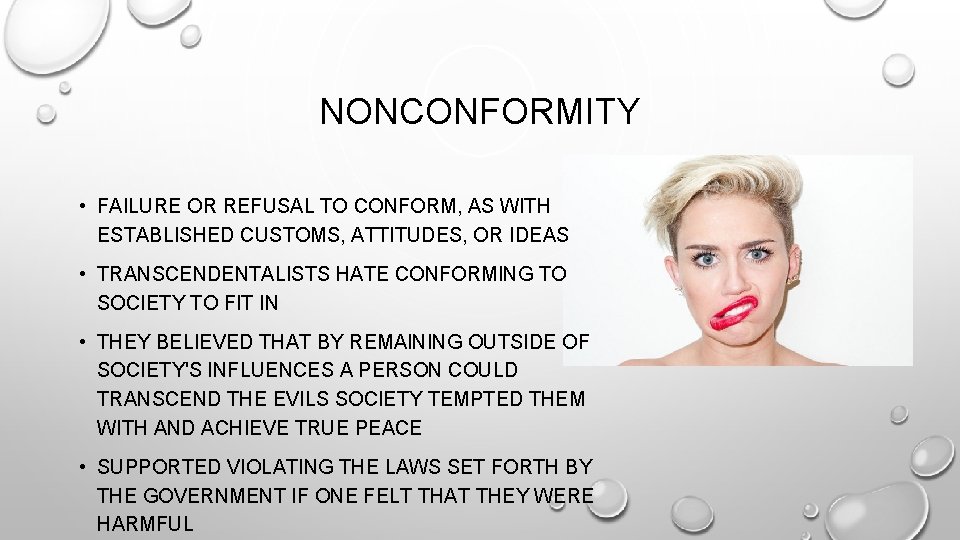 NONCONFORMITY

• FAILURE OR REFUSAL TO CONFORM, AS WITH ESTABLISHED CUSTOMS, ATTITUDES, OR IDEAS

• TRANSCENDENTALISTS HATE CONFORMING TO SOCIETY TO FIT IN

• THEY BELIEVED THAT BY REMAINING OUTSIDE OF SOCIETY'S INFLUENCES A PERSON COULD TRANSCEND THE EVILS SOCIETY TEMPTED THEM WITH AND ACHIEVE TRUE PEACE

• SUPPORTED VIOLATING THE LAWS SET FORTH BY THE GOVERNMENT IF ONE FELT THAT THEY WERE HARMFUL